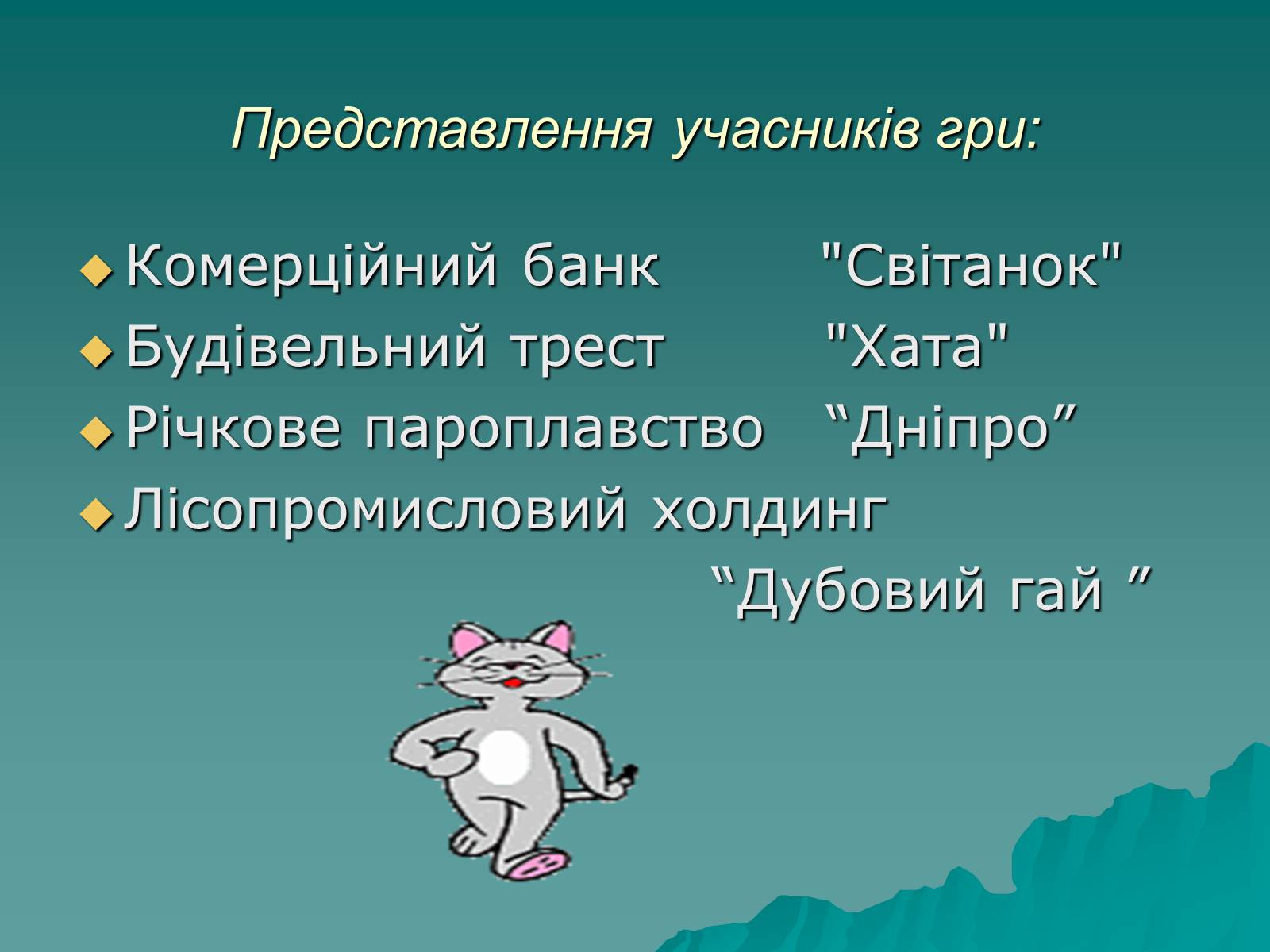 Представлення учасників гри:

Комерційний банк "Світанок"
Будівельний трест "Хата"
Річкове пароплавство “Дніпро”
Лісопромисловий холдинг “Дубовий гай ”